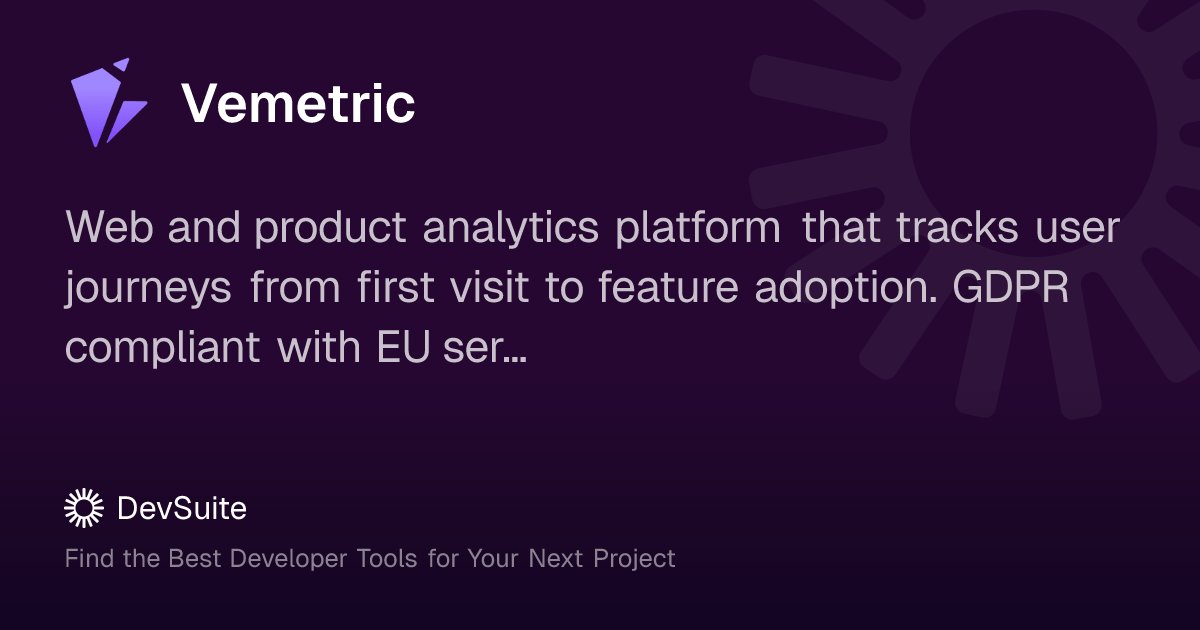 Vemetric

Web and product analytics platform that tracks user journeys from first visit to feature adoption. GDPR compliant with EU ser...

DevSuite

Find the Best Developer Tools for Your Next Project